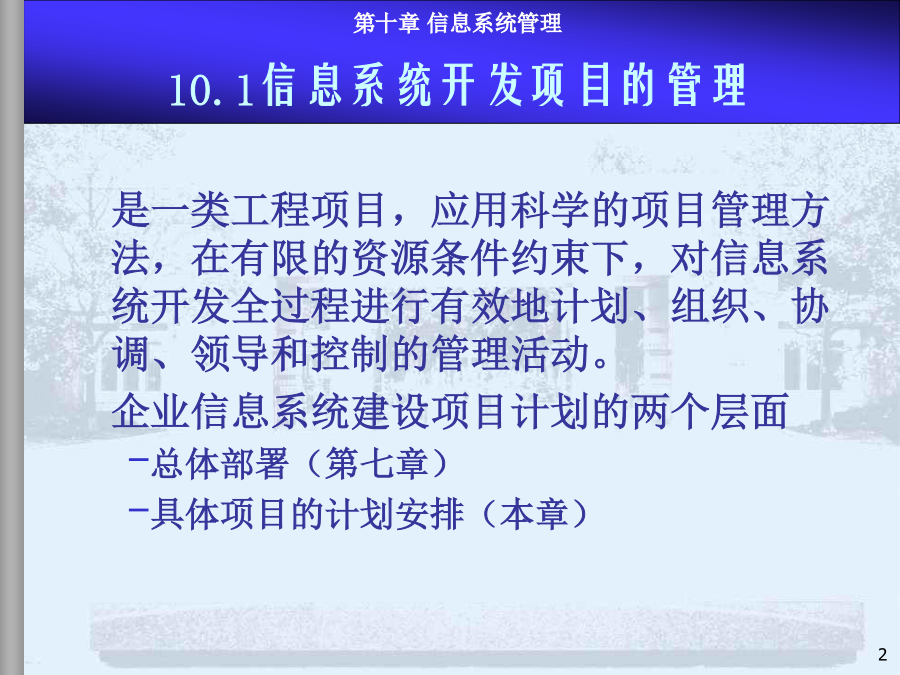 第十章 信息系统管理

10.1信息系统开发项目的管理

是一类工程项目，应用科学的项目管理方法，在有限的资源条件约束下，对信息系统开发全过程进行有效地计划、组织、协调、领导和控制的管理活动。

企业信息系统建设项目计划的两个层面

–总体部署（第七章）

–具体项目的计划安排（本章）

2